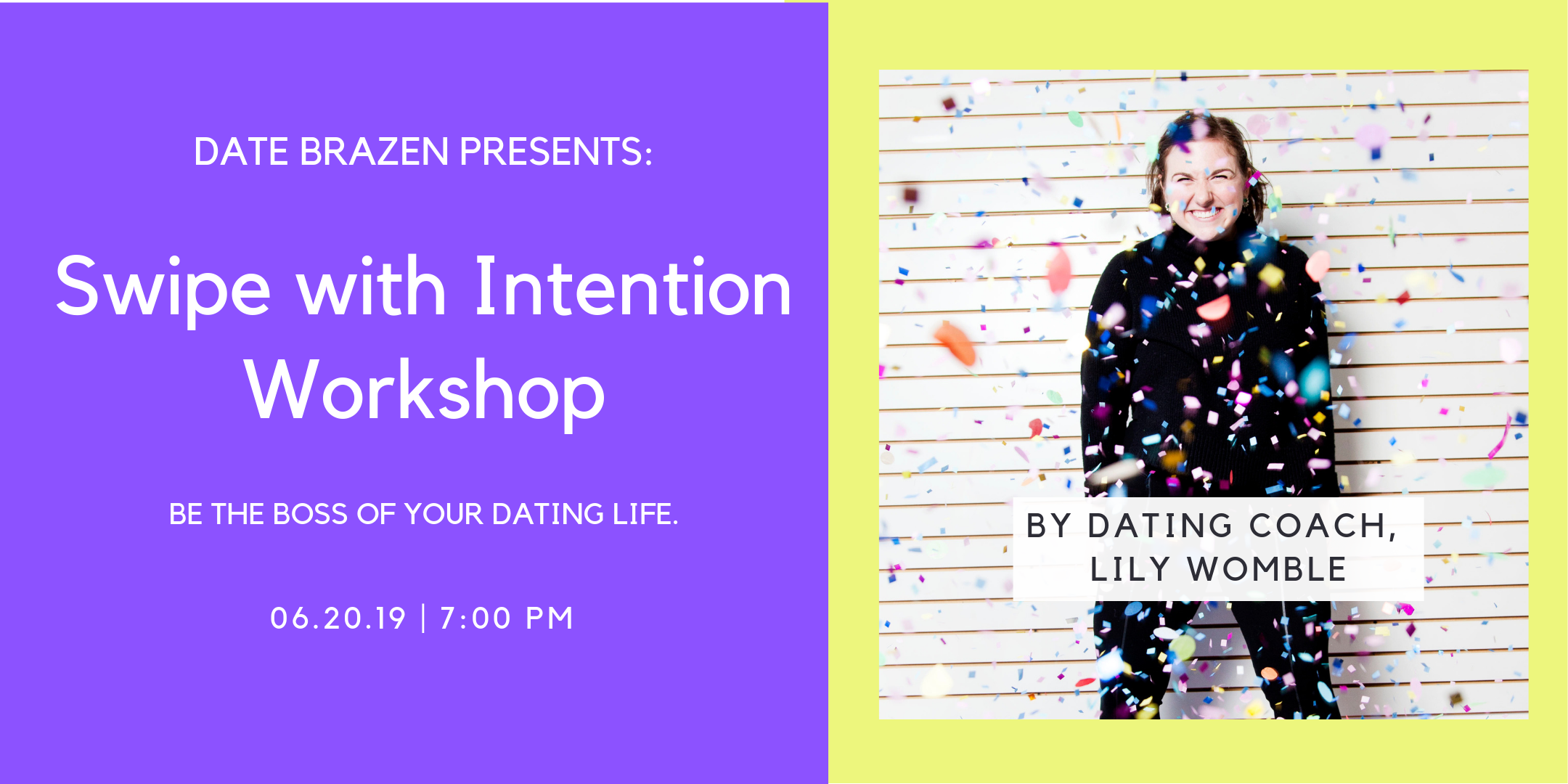 DATE BRAZEN PRESENTS:

Swipe with Intention Workshop

BE THE BOSS OF YOUR DATING LIFE.

06.20.19 | 7:00 PM

BY DATING COACH, LILY WOMBLE